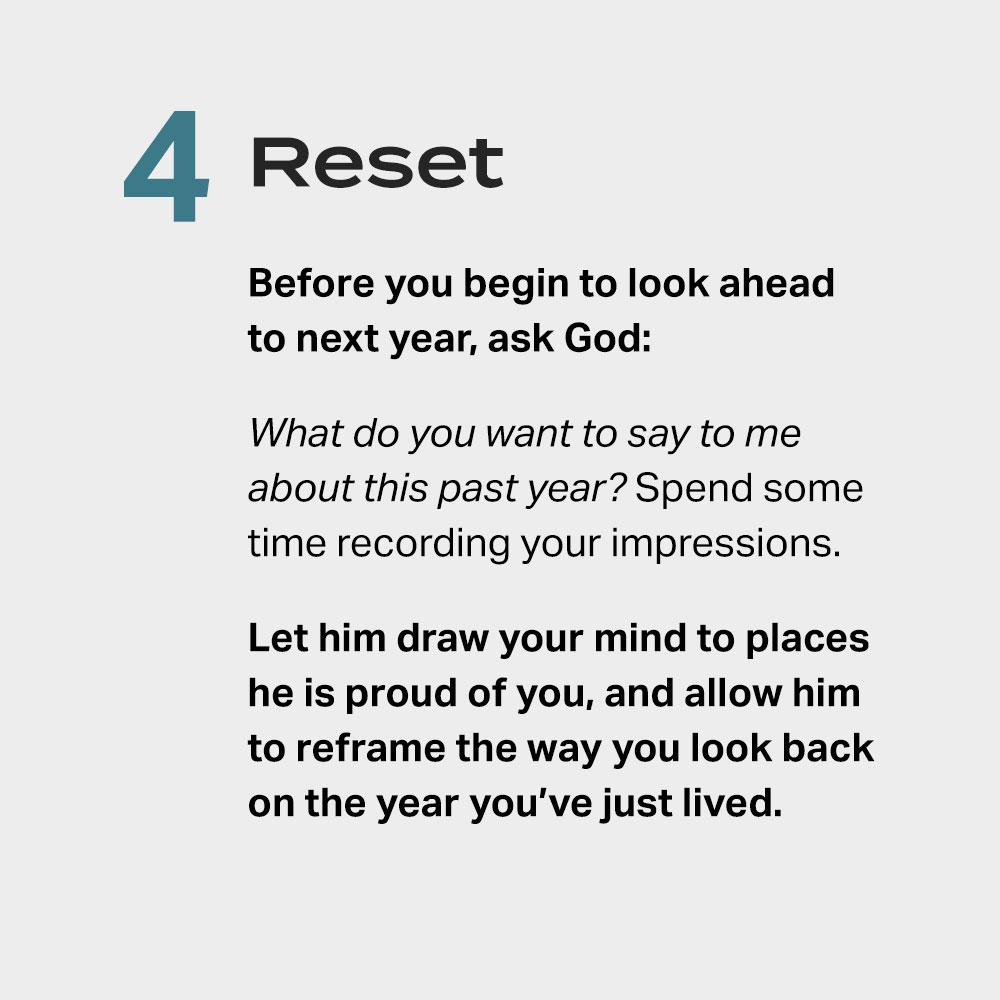 4 Reset

Before you begin to look ahead to next year, ask God:

What do you want to say to me about this past year? Spend some time recording your impressions.

Let him draw your mind to places he is proud of you, and allow him to reframe the way you look back on the year you've just lived.